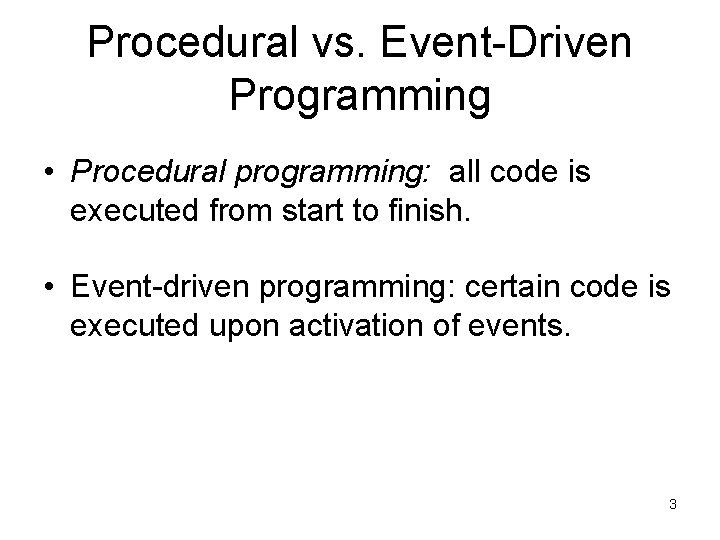 Procedural vs. Event-Driven Programming

• Procedural programming: all code is executed from start to finish.

• Event-driven programming: certain code is executed upon activation of events.

3